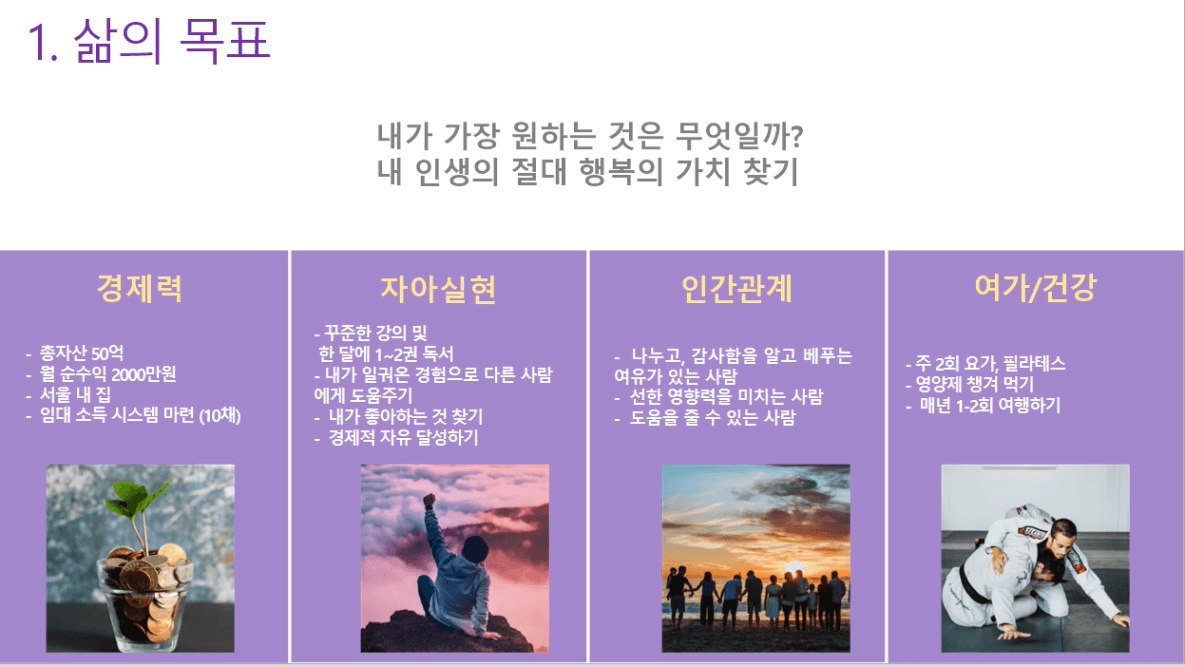 1. 삶의 목표

내가 가장 원하는 것은 무엇일까?
내 인생의 절대 행복의 가치 찾기

경제력

- 총자산 50억
- 월 순수익 2000만원
- 서울 내 집
- 임대 소득 시스템 마련 (10채)

자아실현

- 꾸준한 강의 및 한 달에 1~2권 독서
- 내가 일궈온 경험으로 다른 사람에게 도움주기
- 내가 좋아하는 것 찾기
- 경제적 자유 달성하기

인간관계

- 나누고, 감사함을 알고 베푸는 여유가 있는 사람
- 선한 영향력을 미치는 사람
- 도움을 줄 수 있는 사람

여가/건강

- 주 2회 요가, 필라테스
- 영양제 챙겨 먹기
- 매년 1-2회 여행하기